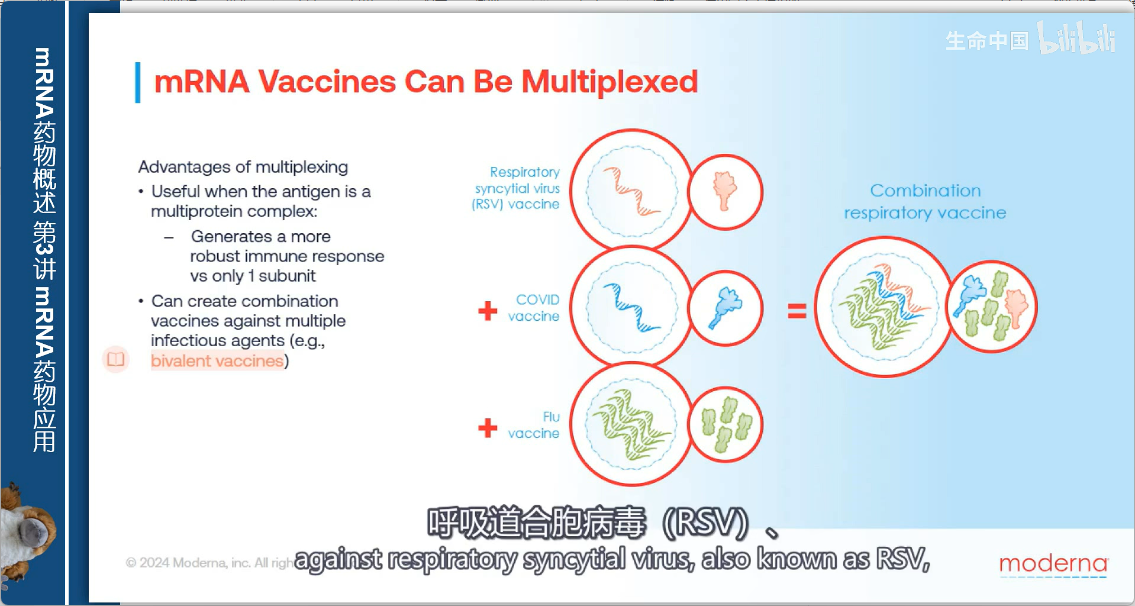 mRNA药物概述 第3讲 mRNA药物应用

生命中国 bilibili

mRNA Vaccines Can Be Multiplexed

Advantages of multiplexing
• Useful when the antigen is a multiprotein complex:
– Generates a more robust immune response vs only 1 subunit
• Can create combination vaccines against multiple infectious agents (e.g., bivalent vaccines)

Respiratory syncytial virus (RSV) vaccine

+ COVID vaccine

+ Flu vaccine

=

Combination respiratory vaccine

呼吸道合胞病毒（RSV）、
against respiratory syncytial virus, also known as RSV,

© 2024 Moderna, inc. All righ

moderna